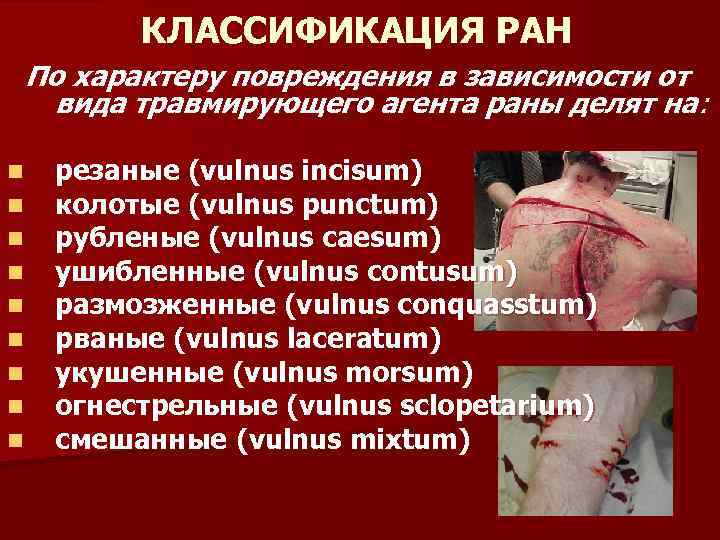 КЛАССИФИКАЦИЯ РАН

По характеру повреждения в зависимости от вида травмирующего агента раны делят на:

- резаные (vulnus incisum)
- колотые (vulnus punctum)
- рубленые (vulnus caesum)
- ушибленные (vulnus contusum)
- размозженные (vulnus conquasstum)
- рваные (vulnus laceratum)
- укушенные (vulnus morsum)
- огнестрельные (vulnus sclopetarium)
- смешанные (vulnus mixtum)